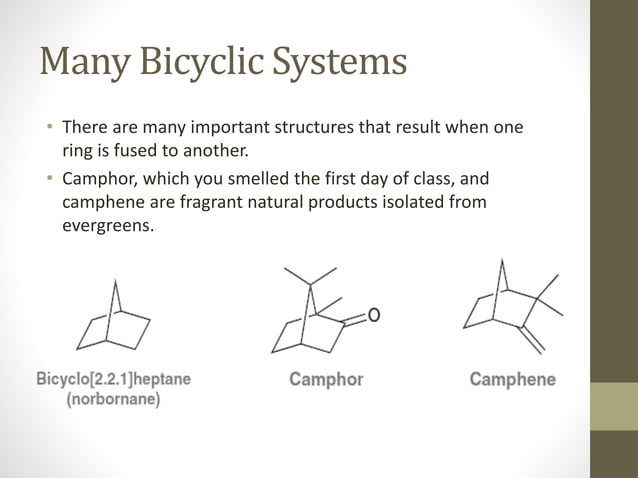 Many Bicyclic Systems

• There are many important structures that result when one ring is fused to another.

• Camphor, which you smelled the first day of class, and camphene are fragrant natural products isolated from evergreens.

O

Bicyclo[2.2.1]heptane (norbornane)

Camphor

Camphene